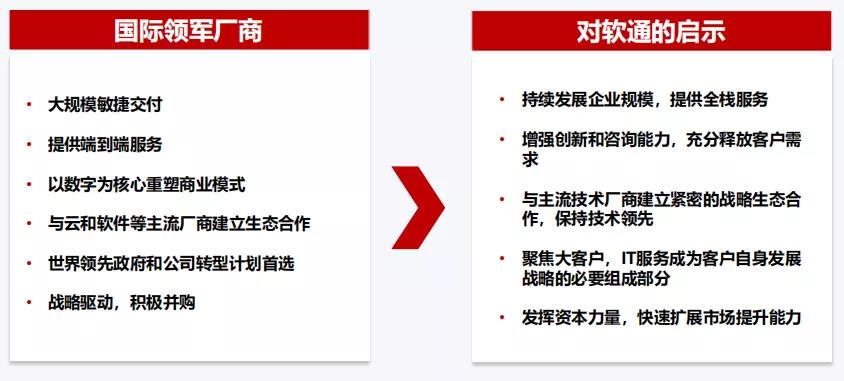 国际领军厂商

• 大规模敏捷交付
• 提供端到端服务
• 以数字为核心重塑商业模式
• 与云和软件等主流厂商建立生态合作
• 世界领先政府和公司转型计划首选
• 战略驱动，积极并购

对软通的启示

• 持续发展企业规模，提供全栈服务
• 增强创新和咨询能力，充分释放客户需求
• 与主流技术厂商建立紧密的战略生态合作，保持技术领先
• 聚焦大客户，IT服务成为客户自身发展战略的必要组成部分
• 发挥资本力量，快速扩展市场提升能力